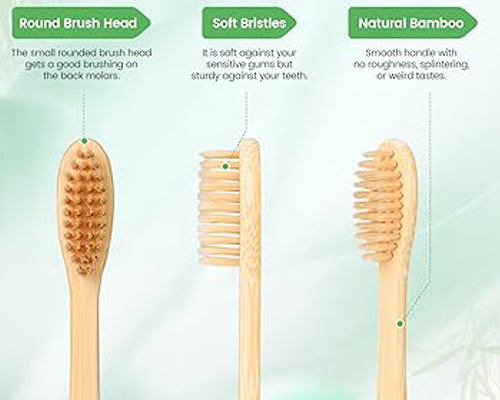 Round Brush Head

The small rounded brush head gets a good brushing on the back molars.

Soft Bristles

It is soft against your sensitive gums but sturdy against your teeth.

Natural Bamboo

Smooth handle with no roughness, splintering, or weird tastes.